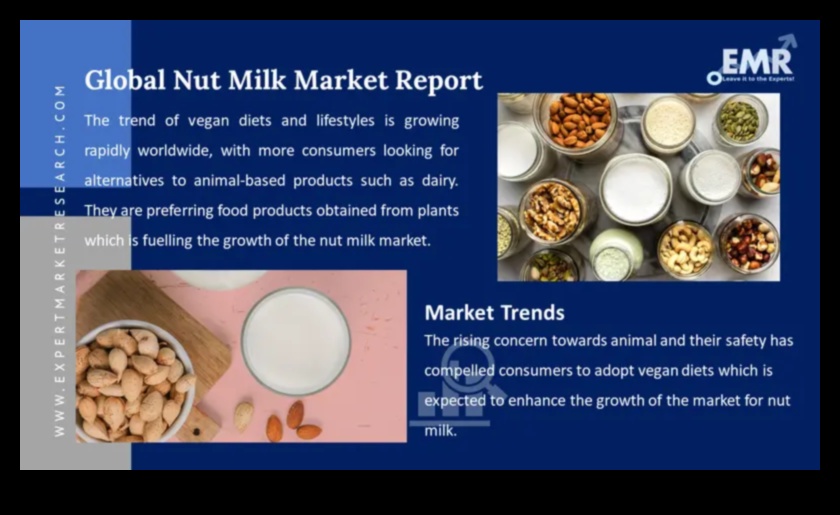 WWW.EXPERTMARKETRESEARCH.COM

Global Nut Milk Market Report

EMR
Leave it to the Experts!

The trend of vegan diets and lifestyles is growing rapidly worldwide, with more consumers looking for alternatives to animal-based products such as dairy. They are preferring food products obtained from plants which is fuelling the growth of the nut milk market.

Market Trends

The rising concern towards animal and their safety has compelled consumers to adopt vegan diets which is expected to enhance the growth of the market for nut milk.